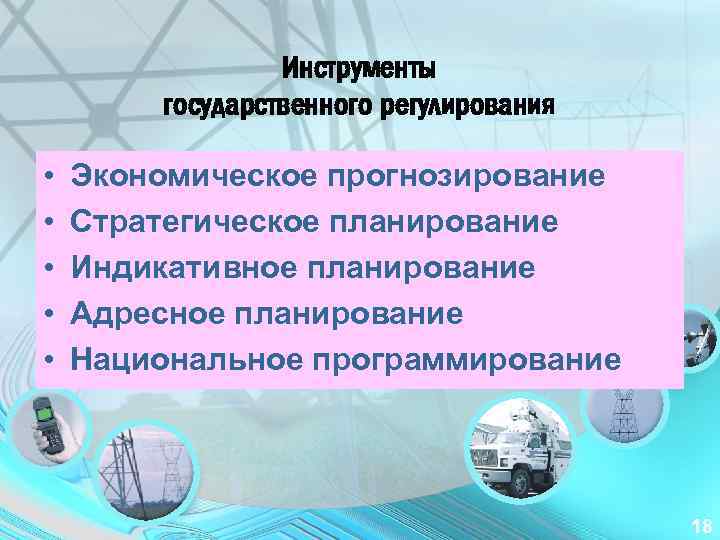 Инструменты государственного регулирования

• Экономическое прогнозирование
• Стратегическое планирование
• Индикативное планирование
• Адресное планирование
• Национальное программирование

18